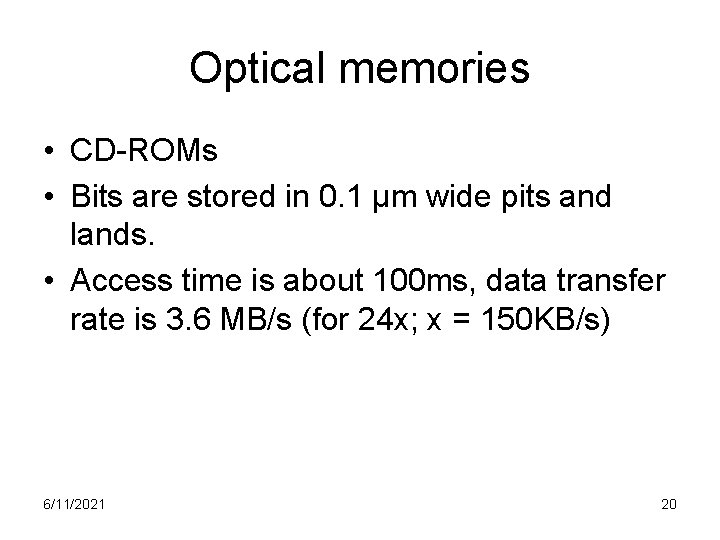 Optical memories

• CD-ROMs
• Bits are stored in 0.1 μm wide pits and lands.
• Access time is about 100ms, data transfer rate is 3.6 MB/s (for 24x; x = 150KB/s)

6/11/2021

20